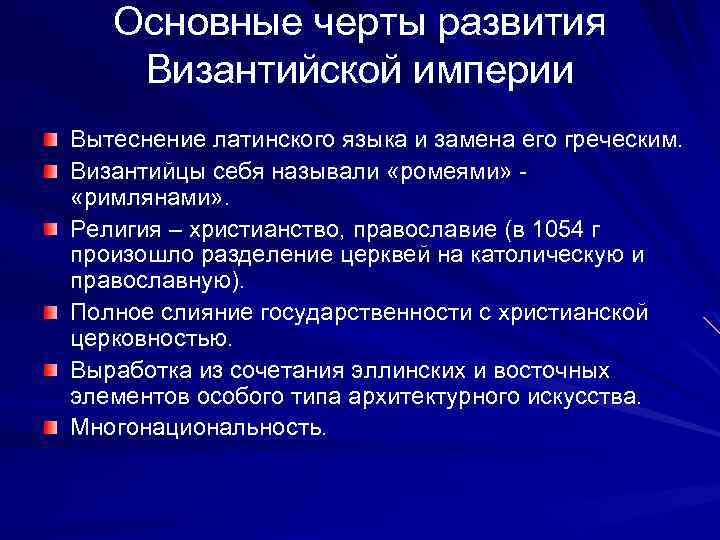 Основные черты развития Византийской империи

Вытеснение латинского языка и замена его греческим.

Византийцы себя называли «ромеями» - «римлянами».

Религия – христианство, православие (в 1054 г произошло разделение церквей на католическую и православную).

Полное слияние государственности с христианской церковностью.

Выработка из сочетания эллинских и восточных элементов особого типа архитектурного искусства.

Многонациональность.